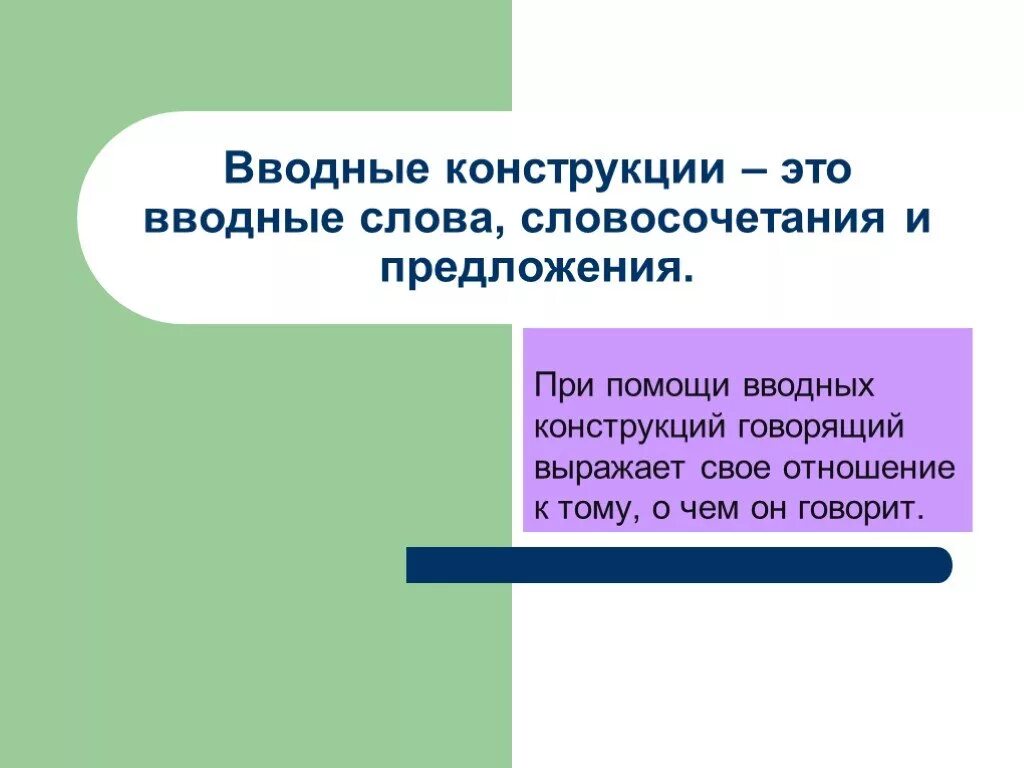 Вводные конструкции – это вводные слова, словосочетания и предложения.

При помощи вводных конструкций говорящий выражает свое отношение к тому, о чем он говорит.